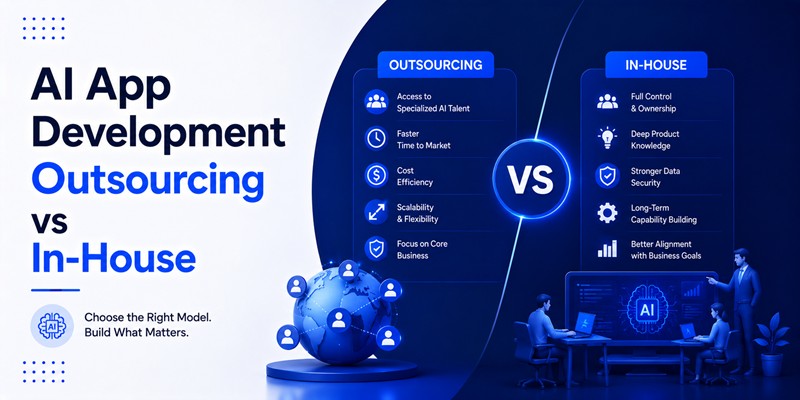 AI App Development Outsourcing vs In-House

AI

Choose the Right Model. Build What Matters.

OUTSOURCING

Access to Specialized AI Talent

Faster Time to Market

Cost Efficiency

Scalability & Flexibility

Focus on Core Business

VS

IN-HOUSE

Full Control & Ownership

Deep Product Knowledge

Stronger Data Security

Long-Term Capability Building

Better Alignment with Business Goals

AI